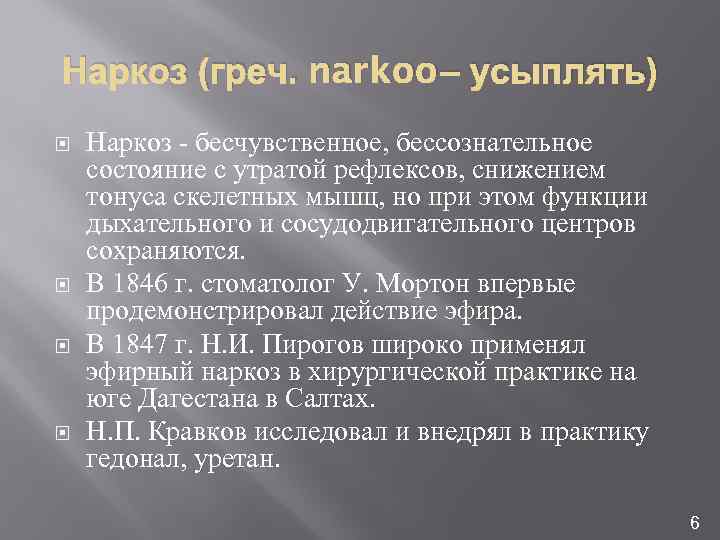 Наркоз (греч. narkoo– усыплять)

Наркоз - бесчувственное, бессознательное состояние с утратой рефлексов, снижением тонуса скелетных мышц, но при этом функции дыхательного и сосудодвигательного центров сохраняются.

В 1846 г. стоматолог У. Мортон впервые продемонстрировал действие эфира.

В 1847 г. Н.И. Пирогов широко применял эфирный наркоз в хирургической практике на юге Дагестана в Салтах.

Н.П. Кравков исследовал и внедрял в практику гедонал, уретан.

6